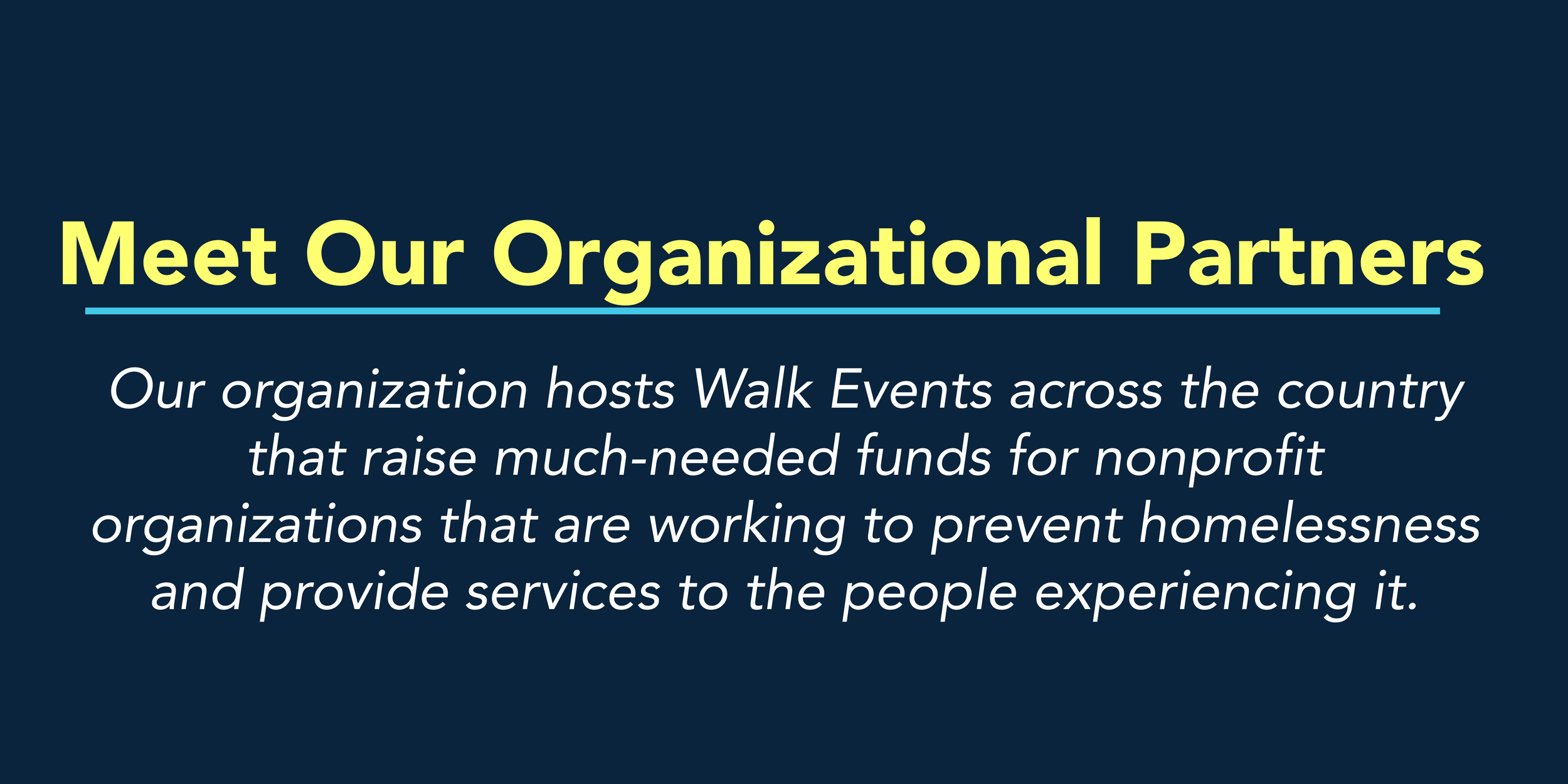 Meet Our Organizational Partners

Our organization hosts Walk Events across the country that raise much-needed funds for nonprofit organizations that are working to prevent homelessness and provide services to the people experiencing it.